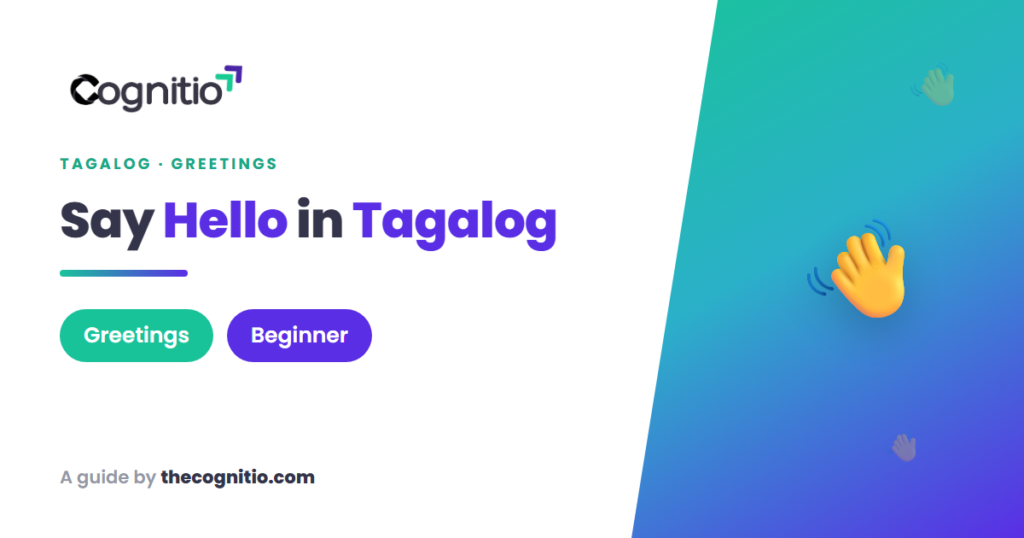 Cognitio

TAGALOG · GREETINGS

Say Hello in Tagalog

Greetings

Beginner

A guide by thecognitio.com